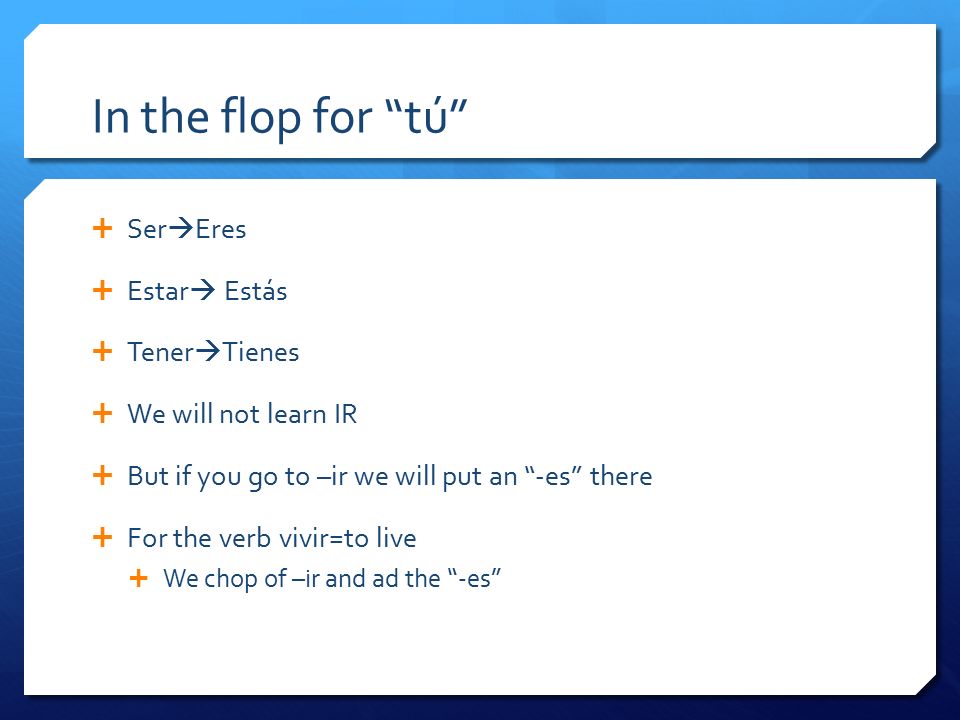 In the flop for “tú”

+ Ser→Eres

+ Estar→ Estás

+ Tener→Tienes

+ We will not learn IR

+ But if you go to –ir we will put an “-es” there

+ For the verb vivir=to live

+ We chop of –ir and ad the “-es”